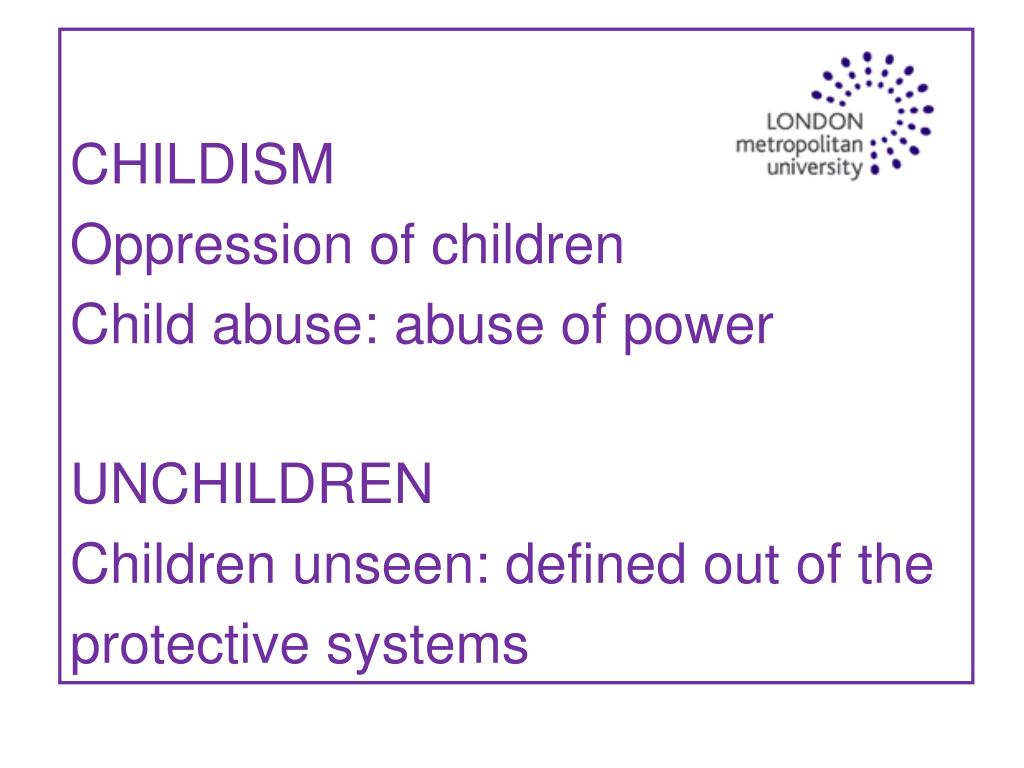 LONDON
metropolitan
university

CHILDISM
Oppression of children
Child abuse: abuse of power

UNCHILDREN
Children unseen: defined out of the protective systems